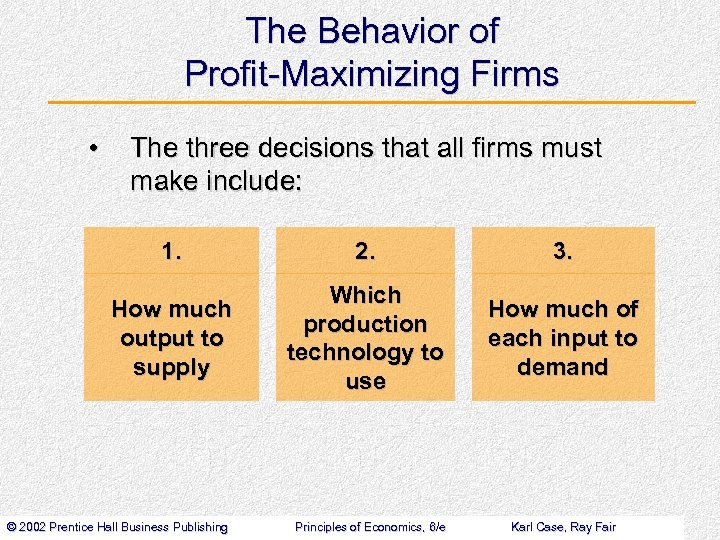 The Behavior of Profit-Maximizing Firms

• The three decisions that all firms must make include:

| 1. | 2. | 3. |
|---|---|---|
| How much output to supply | Which production technology to use | How much of each input to demand |

© 2002 Prentice Hall Business Publishing Principles of Economics, 6/e Karl Case, Ray Fair